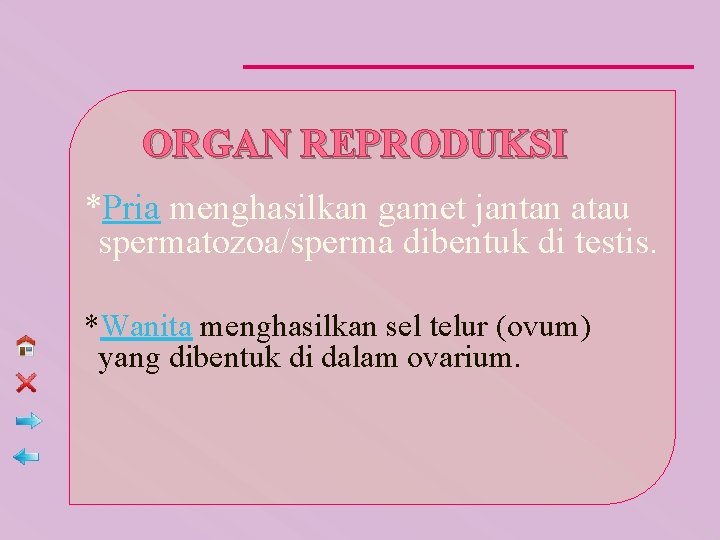 ORGAN REPRODUKSI

*Pria menghasilkan gamet jantan atau spermatozoa/sperma dibentuk di testis.

*Wanita menghasilkan sel telur (ovum) yang dibentuk di dalam ovarium.